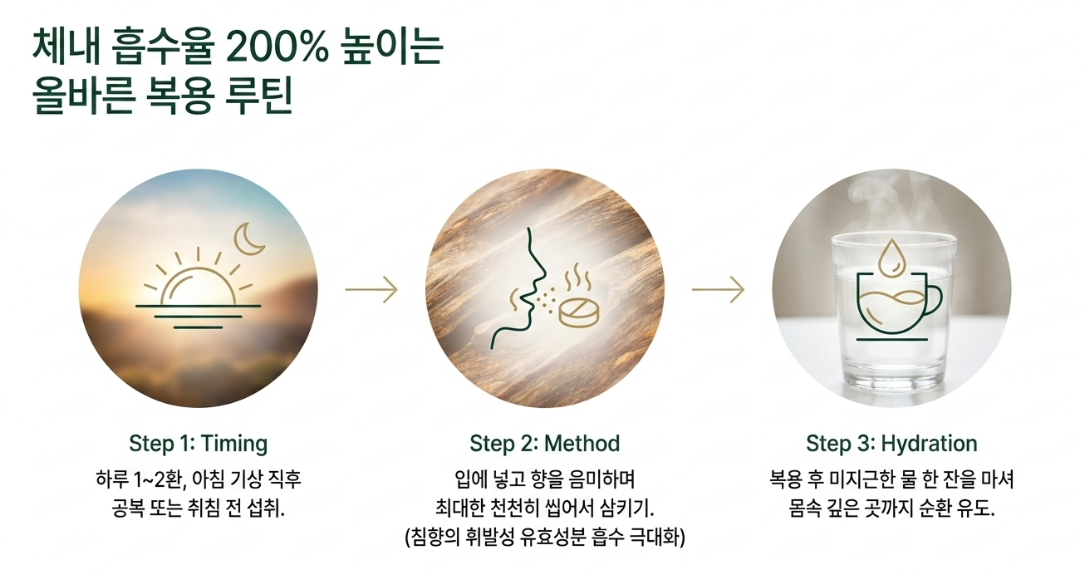 체내 흡수율 200% 높이는
올바른 복용 루틴

Step 1: Timing
하루 1~2환, 아침 기상 직후
공복 또는 취침 전 섭취.

Step 2: Method
입에 넣고 향을 음미하며
최대한 천천히 씹어서 삼키기.
(침향의 휘발성 유효성분 흡수 극대화)

Step 3: Hydration
복용 후 미지근한 물 한 잔을 마셔
몸속 깊은 곳까지 순환 유도.